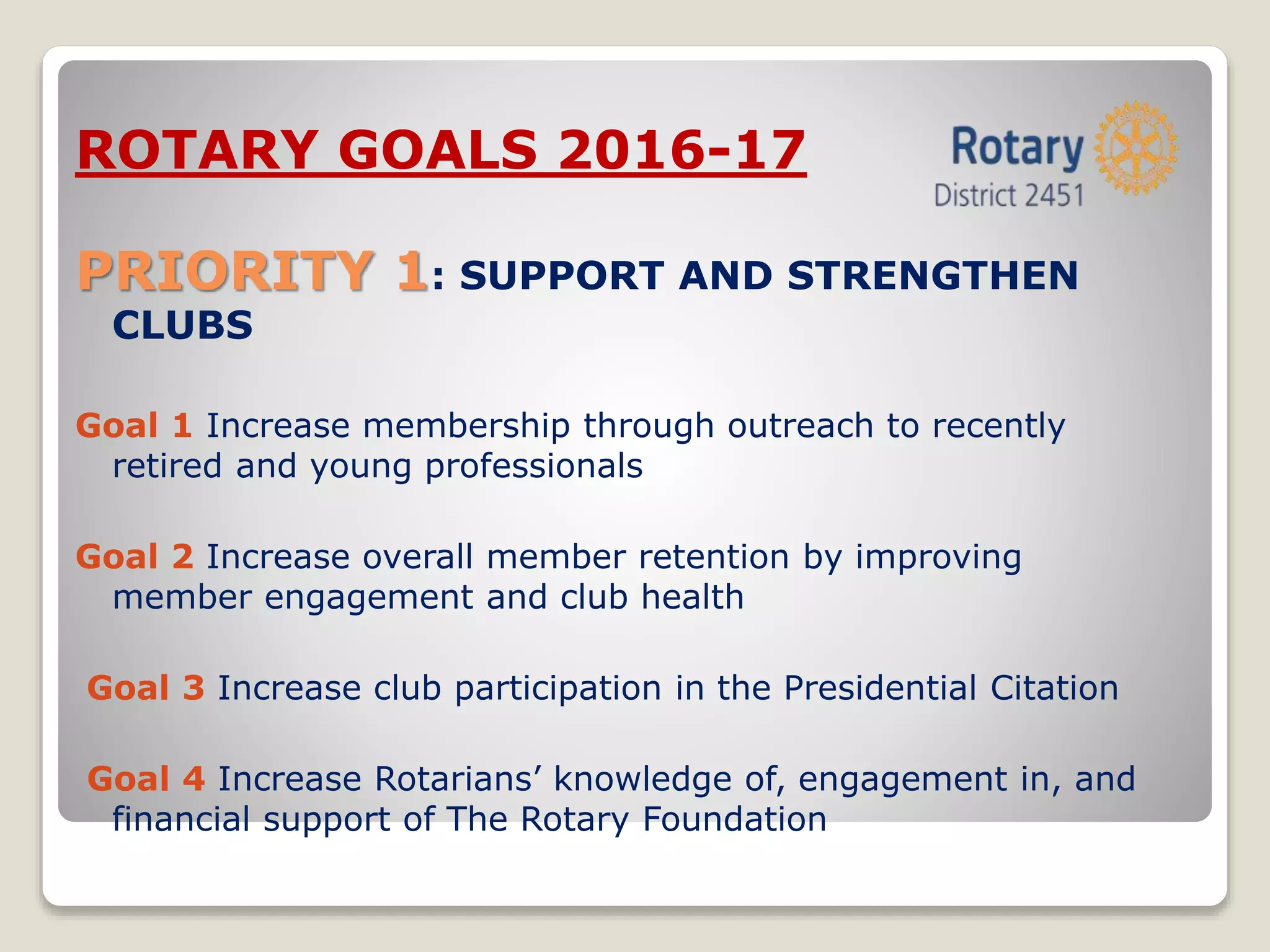 ROTARY GOALS 2016-17

Rotary
District 2451

PRIORITY 1: SUPPORT AND STRENGTHEN CLUBS

Goal 1 Increase membership through outreach to recently retired and young professionals

Goal 2 Increase overall member retention by improving member engagement and club health

Goal 3 Increase club participation in the Presidential Citation

Goal 4 Increase Rotarians’ knowledge of, engagement in, and financial support of The Rotary Foundation